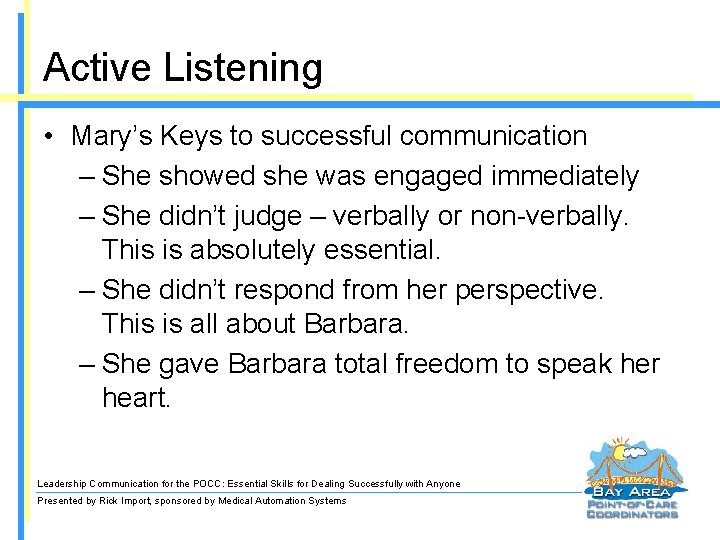 Active Listening

• Mary's Keys to successful communication
– She showed she was engaged immediately
– She didn't judge – verbally or non-verbally. This is absolutely essential.
– She didn't respond from her perspective. This is all about Barbara.
– She gave Barbara total freedom to speak her heart.

Leadership Communication for the POCC: Essential Skills for Dealing Successfully with Anyone
Presented by Rick Import, sponsored by Medical Automation Systems

BAY AREA
POINT-OF-CARE
COORDINATORS